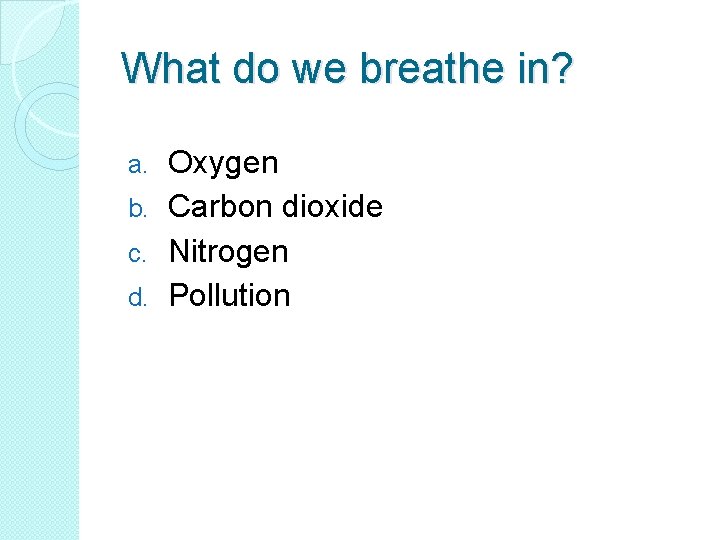 What do we breathe in?

a. Oxygen
b. Carbon dioxide
c. Nitrogen
d. Pollution